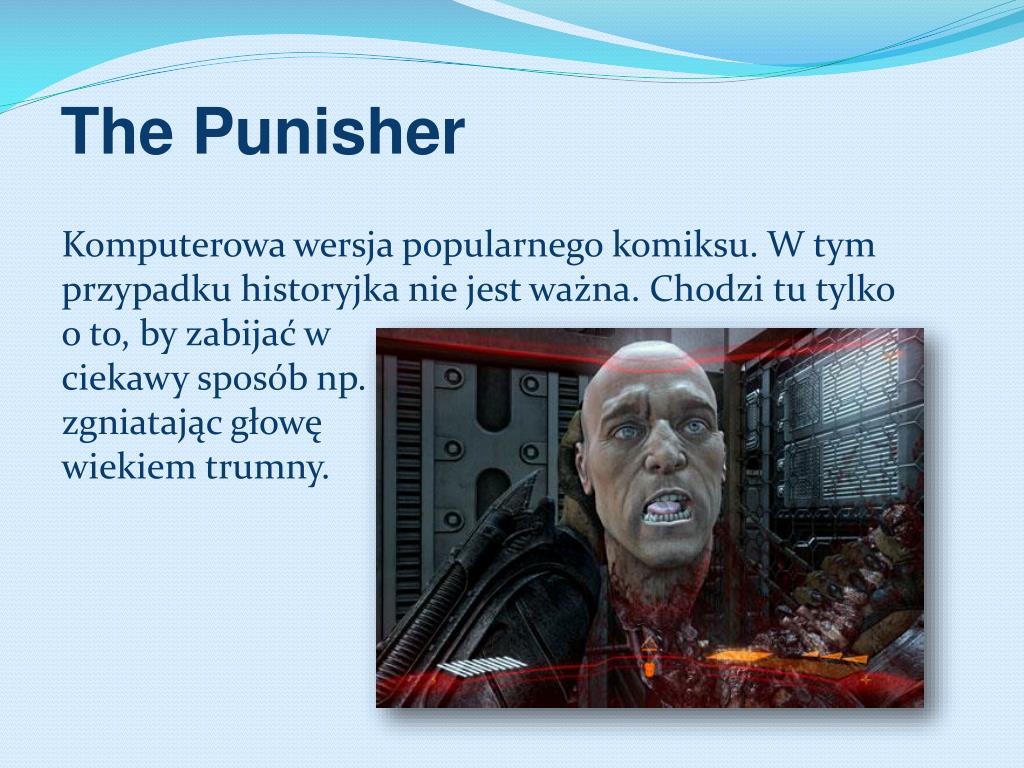 The Punisher

Komputerowa wersja popularnego komiksu. W tym przypadku historyjka nie jest ważna. Chodzi tu tylko o to, by zabijać w ciekawy sposób np. zgniatając głowę wiekiem trumny.